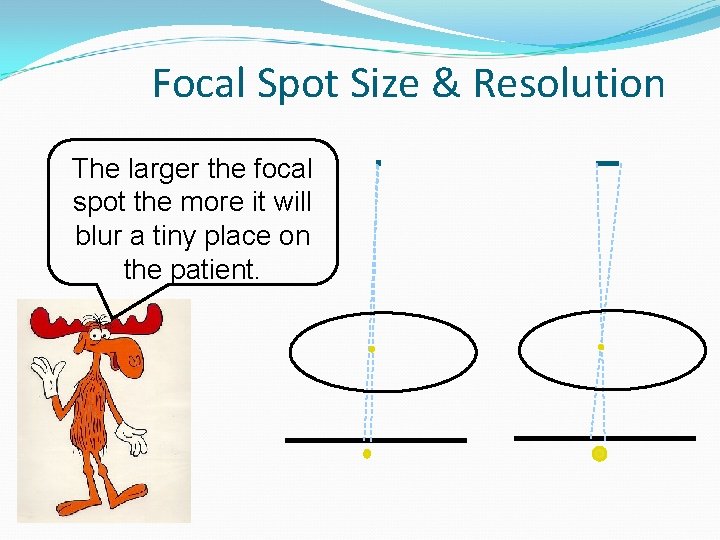 Focal Spot Size & Resolution

The larger the focal spot the more it will blur a tiny place on the patient.